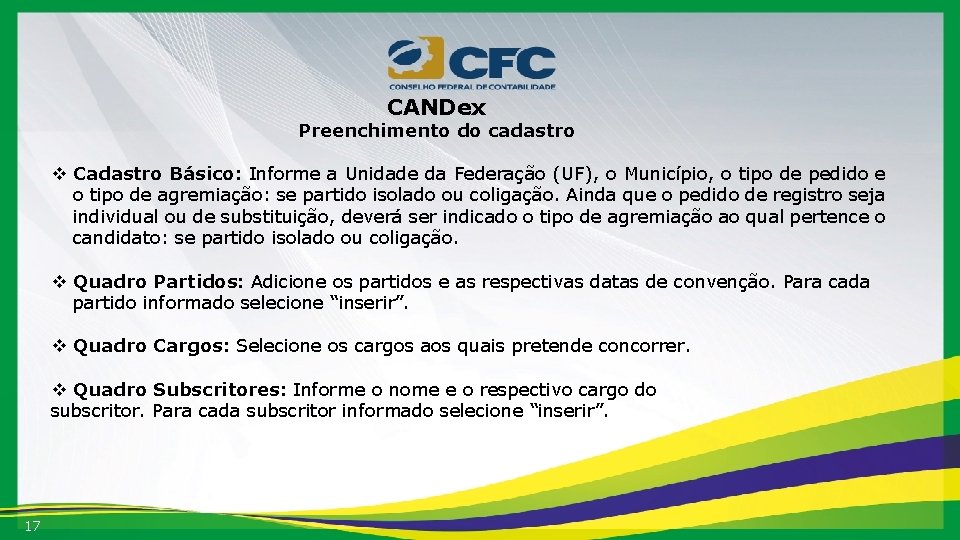 CFC
CONSELHO FEDERAL DE CONTABILIDADE

CANDex
Preenchimento do cadastro

❖ Cadastro Básico: Informe a Unidade da Federação (UF), o Município, o tipo de pedido e o tipo de agremiação: se partido isolado ou coligação. Ainda que o pedido de registro seja individual ou de substituição, deverá ser indicado o tipo de agremiação ao qual pertence o candidato: se partido isolado ou coligação.

❖ Quadro Partidos: Adicione os partidos e as respectivas datas de convenção. Para cada partido informado selecione "inserir".

❖ Quadro Cargos: Selecione os cargos aos quais pretende concorrer.

❖ Quadro Subscritores: Informe o nome e o respectivo cargo do subscritor. Para cada subscritor informado selecione "inserir".

17